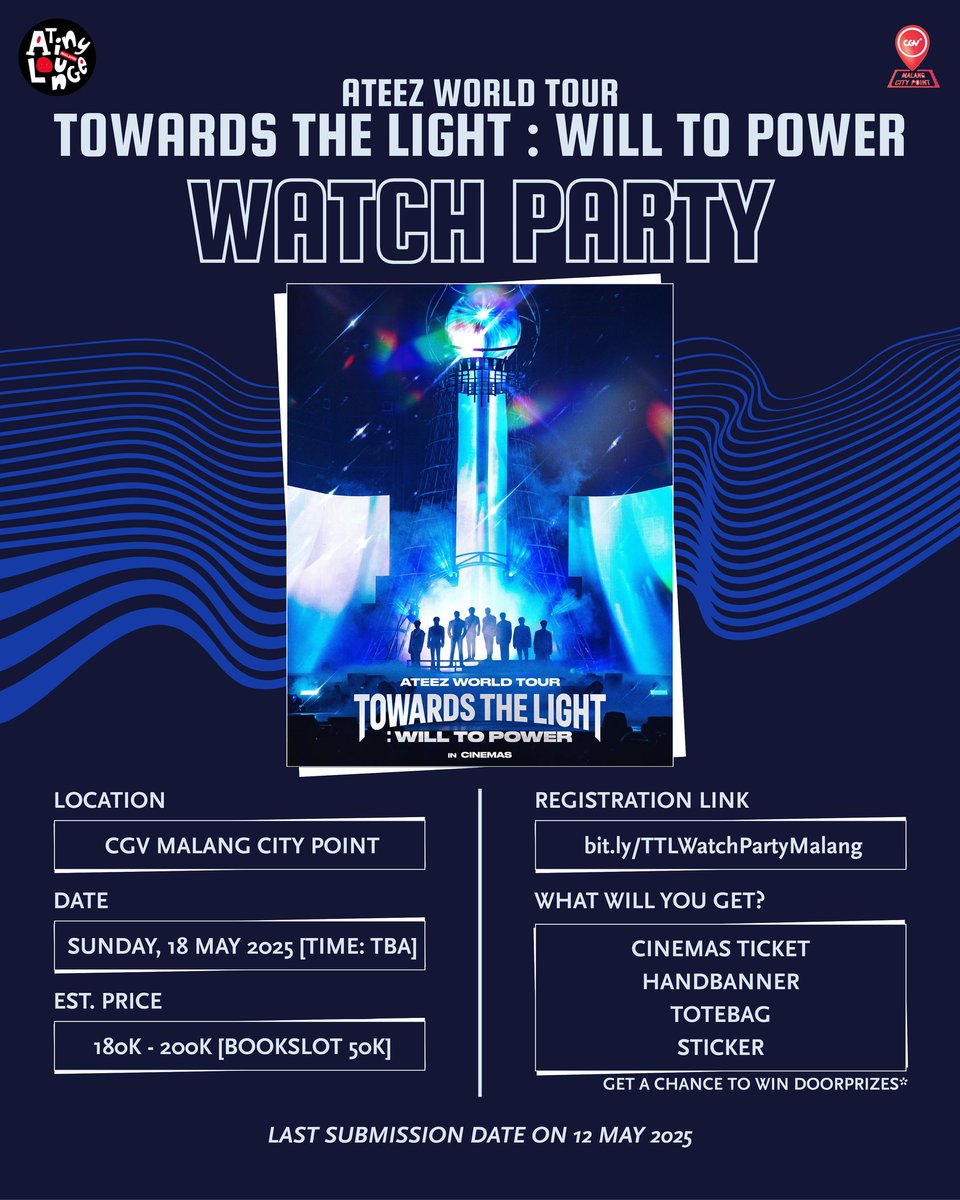 Atiny Lounge

CGV MALANG CITY POINT

ATEEZ WORLD TOUR
TOWARDS THE LIGHT : WILL TO POWER
WATCH PARTY

ATEEZ WORLD TOUR
TOWARDS THE LIGHT
: WILL TO POWER
IN CINEMAS

LOCATION
CGV MALANG CITY POINT

DATE
SUNDAY, 18 MAY 2025 [TIME: TBA]

EST. PRICE
180K - 200K [BOOKSLOT 50K]

REGISTRATION LINK
bit.ly/TTLWatchPartyMalang

WHAT WILL YOU GET?
CINEMAS TICKET
HANDBANNER
TOTEBAG
STICKER
GET A CHANCE TO WIN DOORPRIZES*

LAST SUBMISSION DATE ON 12 MAY 2025